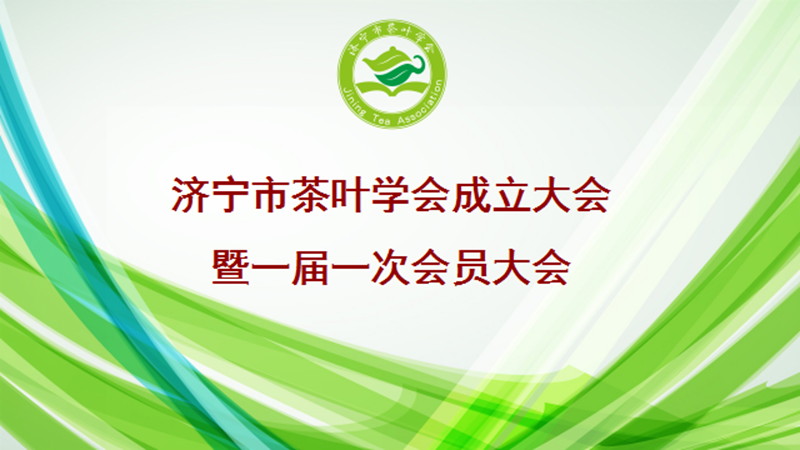 济宁市茶叶学会

Jining Tea Association

济宁市茶叶学会成立大会
暨一届一次会员大会